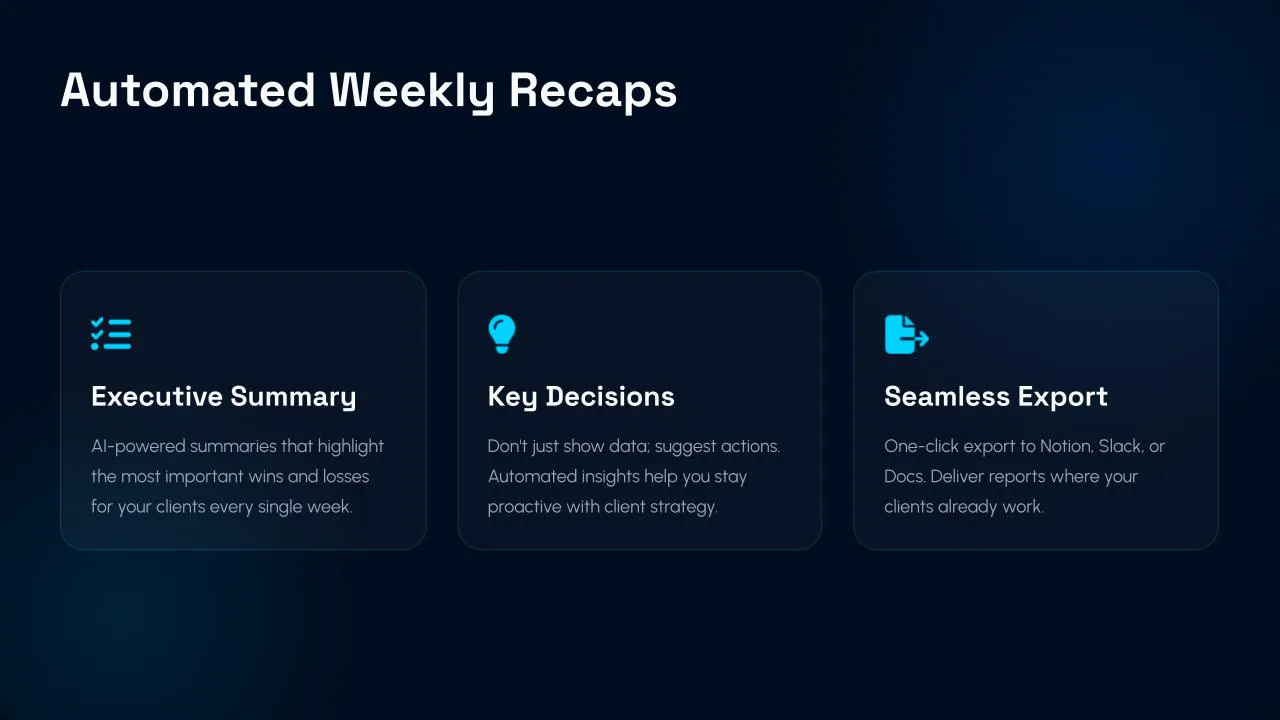 Automated Weekly Recaps

Executive Summary

AI-powered summaries that highlight the most important wins and losses for your clients every single week.

Key Decisions

Don't just show data; suggest actions. Automated insights help you stay proactive with client strategy.

Seamless Export

One-click export to Notion, Slack, or Docs. Deliver reports where your clients already work.